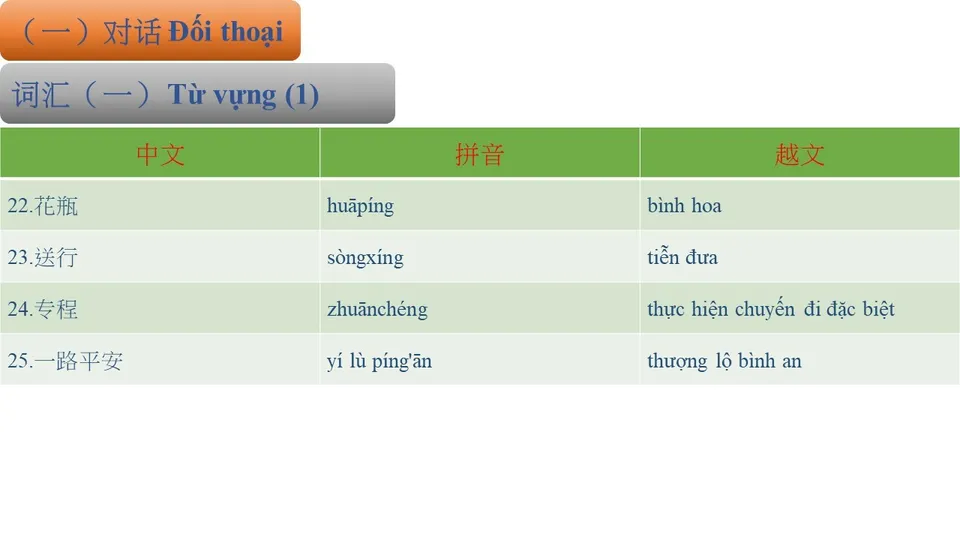 （一）对话 Đối thoại

词汇（一）Từ vựng (1)

| 中文 | 拼音 | 越文 |
|---|---|---|
| 22.花瓶 | huāpíng | bình hoa |
| 23.送行 | sòngxíng | tiễn đưa |
| 24.专程 | zhuānchéng | thực hiện chuyến đi đặc biệt |
| 25.一路平安 | yí lù píng'ān | thượng lộ bình an |